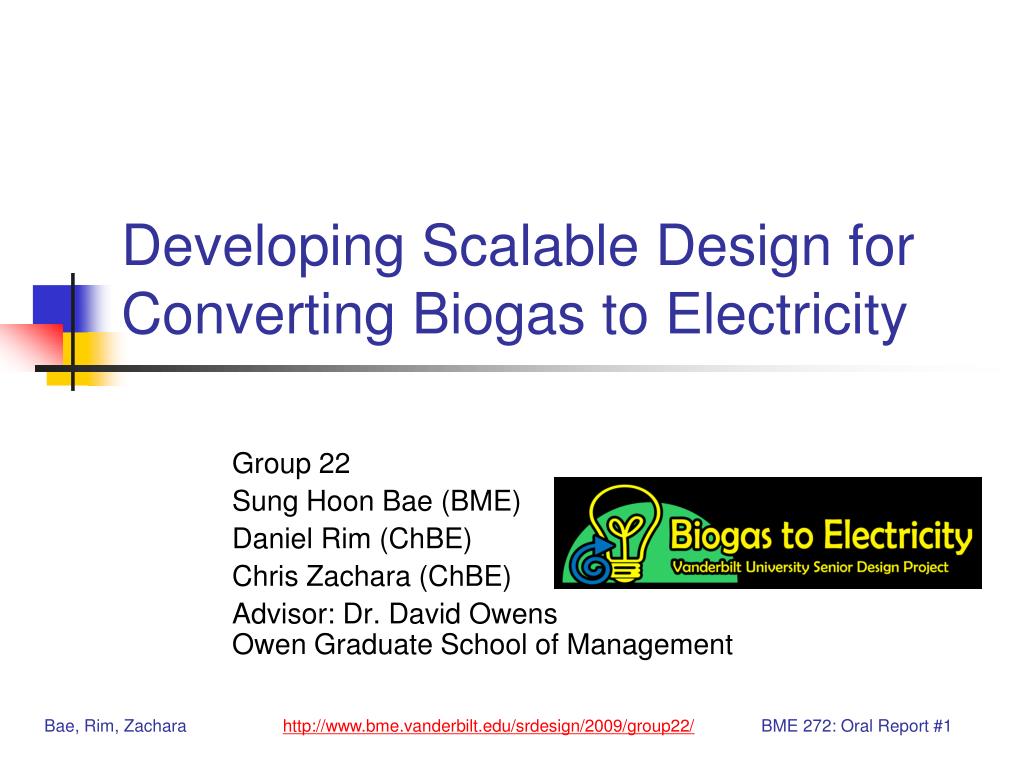 Developing Scalable Design for Converting Biogas to Electricity

Group 22
Sung Hoon Bae (BME)
Daniel Rim (ChBE)
Chris Zachara (ChBE)
Advisor: Dr. David Owens
Owen Graduate School of Management

Biogas to Electricity
Vanderbilt University Senior Design Project

Bae, Rim, Zachara http://www.bme.vanderbilt.edu/srdesign/2009/group22/ BME 272: Oral Report #1